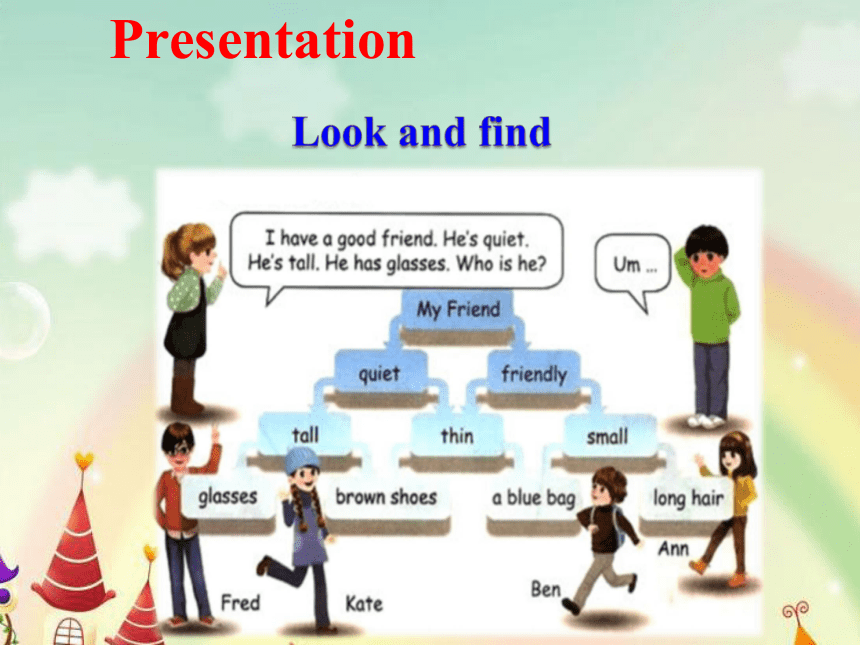 Presentation

Look and find

I have a good friend. He's quiet. He's tall. He has glasses. Who is he?

Um ...

My Friend

quiet

friendly

tall

thin

small

glasses

brown shoes

a blue bag

long hair

Fred

Kate

Ben

Ann